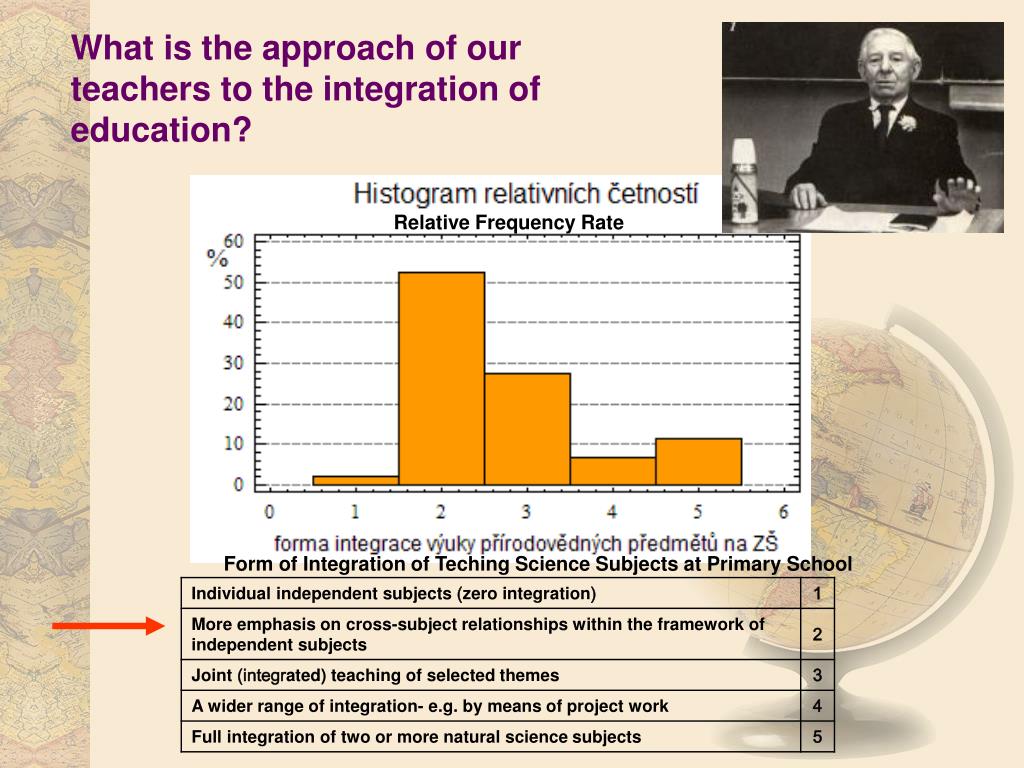 What is the approach of our teachers to the integration of education?

Histogram relativních četností

Relative Frequency Rate

%

60
50
40
30
20
10
0

0 1 2 3 4 5 6

forma integrace výuky přírodovědných předmětů na ZŠ

Form of Integration of Teching Science Subjects at Primary School

| Individual independent subjects (zero integration) | 1 |
|---|---|
| More emphasis on cross-subject relationships within the framework of independent subjects | 2 |
| Joint (integrated) teaching of selected themes | 3 |
| A wider range of integration- e.g. by means of project work | 4 |
| Full integration of two or more natural science subjects | 5 |